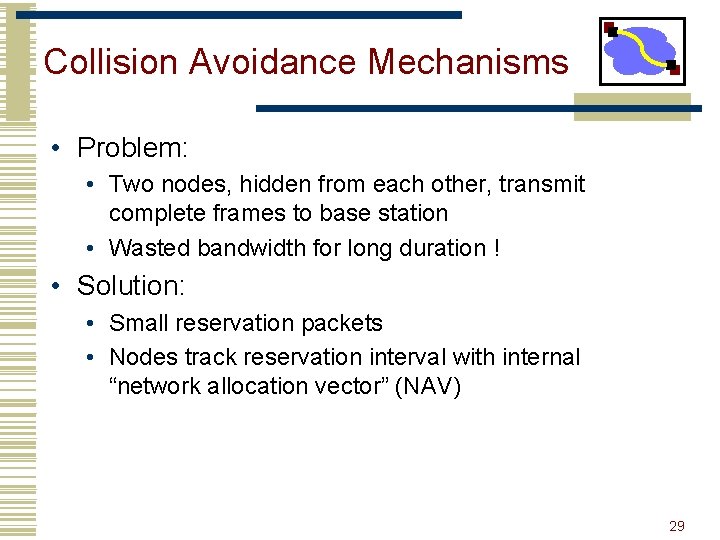 Collision Avoidance Mechanisms

• Problem:
  • Two nodes, hidden from each other, transmit complete frames to base station
  • Wasted bandwidth for long duration !
• Solution:
  • Small reservation packets
  • Nodes track reservation interval with internal “network allocation vector” (NAV)

29